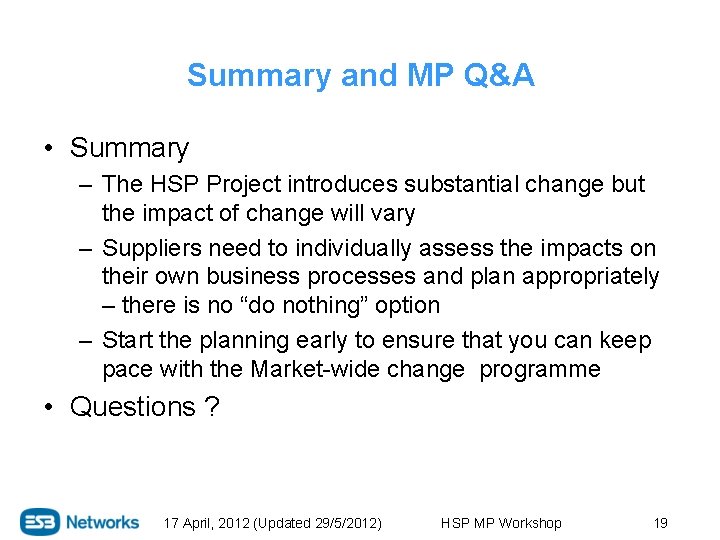 Summary and MP Q&A

• Summary
– The HSP Project introduces substantial change but the impact of change will vary
– Suppliers need to individually assess the impacts on their own business processes and plan appropriately – there is no “do nothing” option
– Start the planning early to ensure that you can keep pace with the Market-wide change programme

• Questions ?

ESB Networks 17 April, 2012 (Updated 29/5/2012) HSP MP Workshop 19